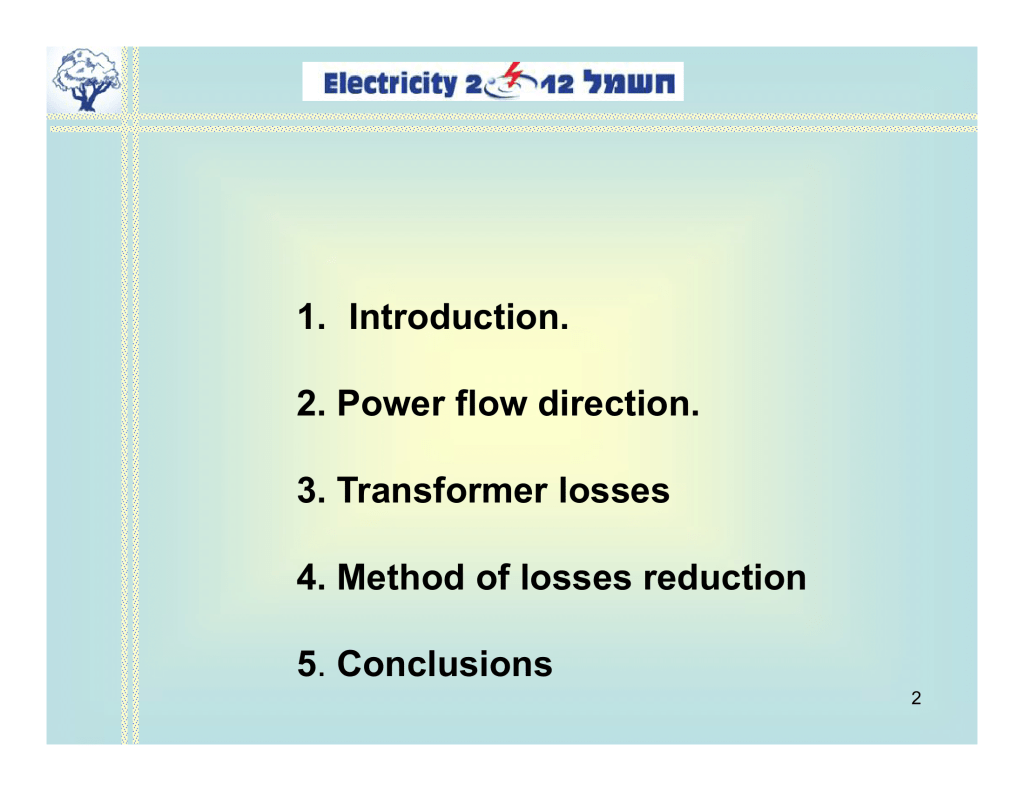 Electricity 2012 חשמל

1. Introduction.

2. Power flow direction.

3. Transformer losses

4. Method of losses reduction

5. Conclusions

2